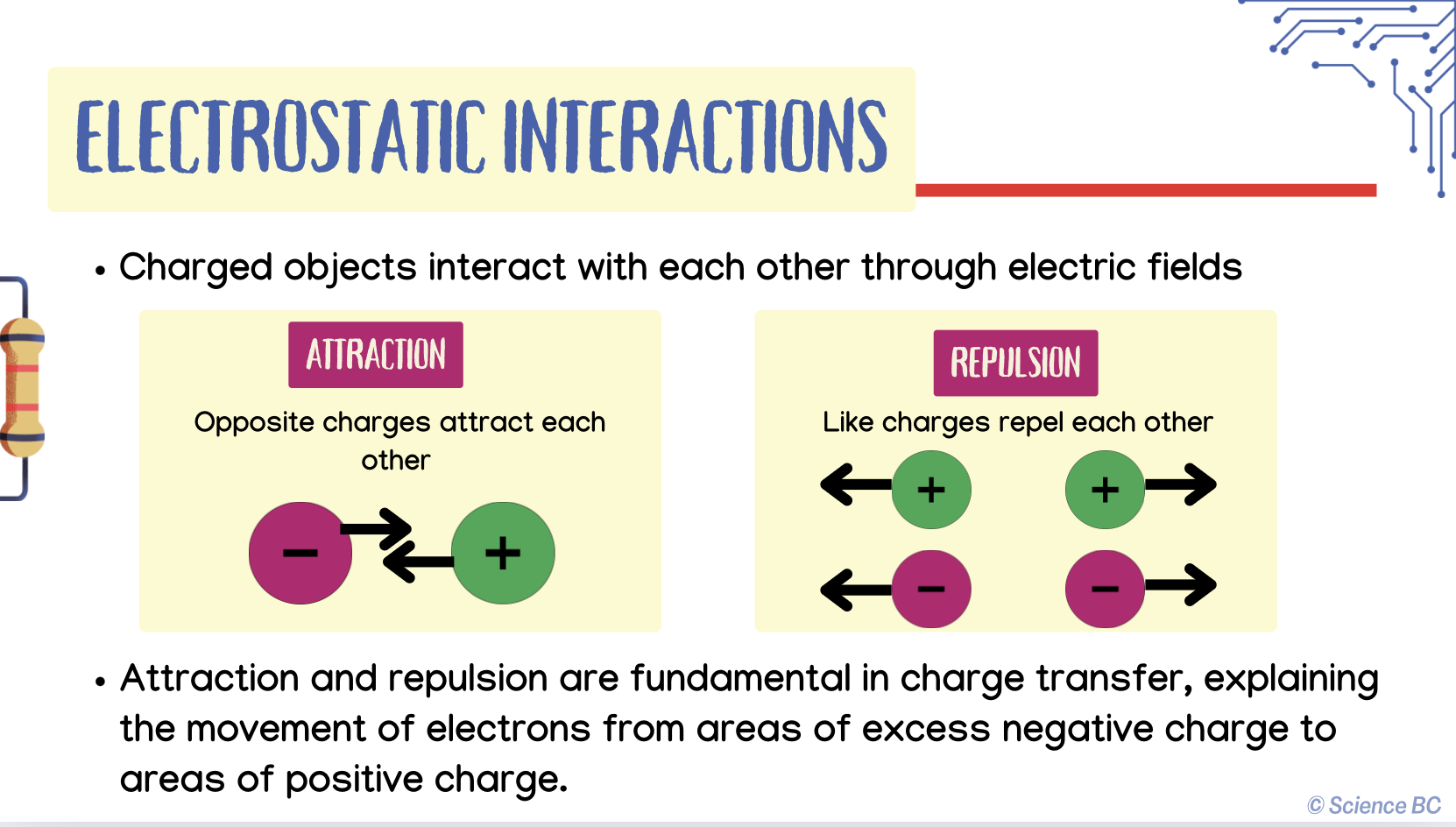 ELECTROSTATIC INTERACTIONS

• Charged objects interact with each other through electric fields

ATTRACTION

Opposite charges attract each other

−

+

REPULSION

Like charges repel each other

+

+

−

−

• Attraction and repulsion are fundamental in charge transfer, explaining the movement of electrons from areas of excess negative charge to areas of positive charge.

© Science BC